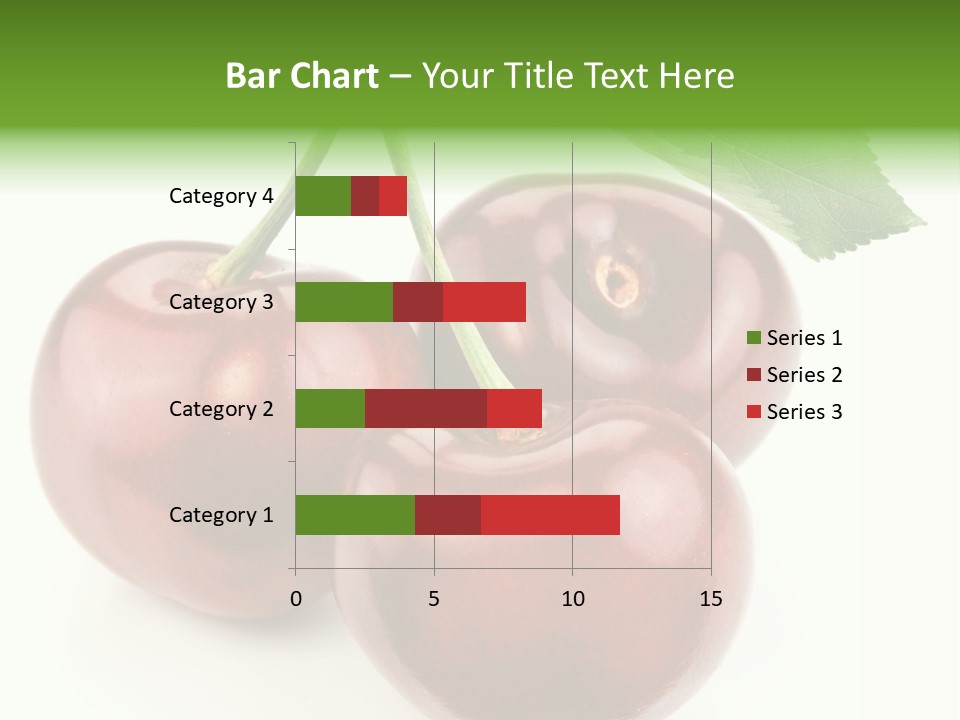 Bar Chart – Your Title Text Here

Category 4
Category 3
Category 2
Category 1

0
5
10
15

Series 1
Series 2
Series 3